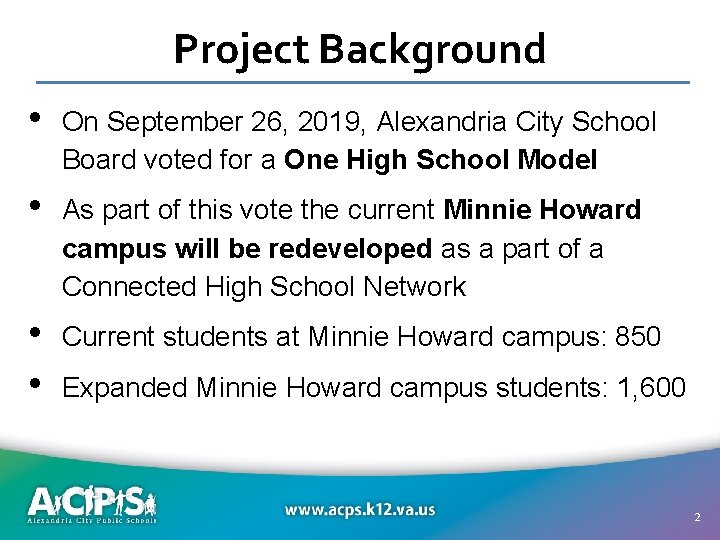 Project Background

• On September 26, 2019, Alexandria City School Board voted for a One High School Model

• As part of this vote the current Minnie Howard campus will be redeveloped as a part of a Connected High School Network

• Current students at Minnie Howard campus: 850

• Expanded Minnie Howard campus students: 1,600

ACPS
Alexandria City Public Schools

www.acps.k12.va.us

2